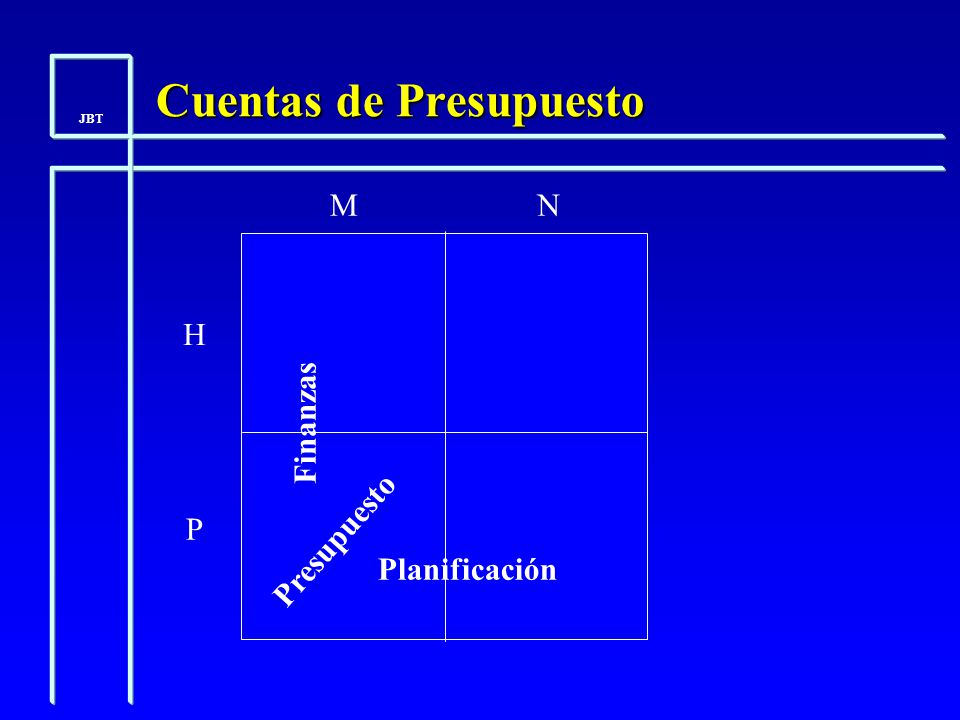 JBT

Cuentas de Presupuesto

M

N

H

P

Finanzas

Presupuesto

Planificación